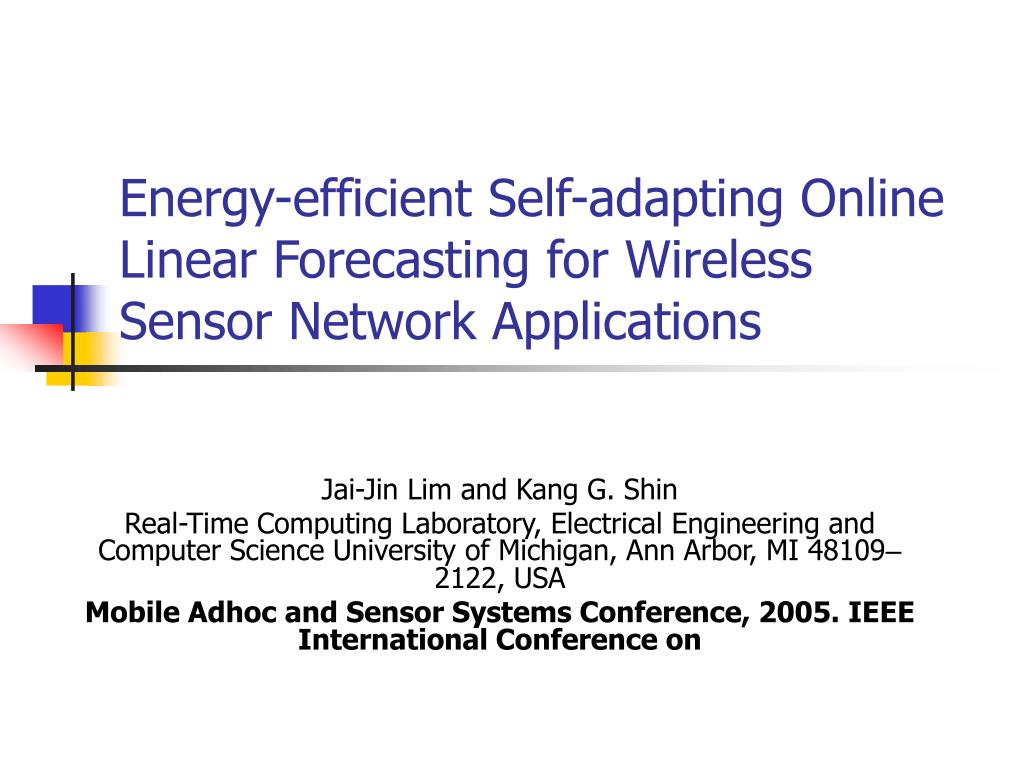 Energy-efficient Self-adapting Online Linear Forecasting for Wireless Sensor Network Applications

Jai-Jin Lim and Kang G. Shin
Real-Time Computing Laboratory, Electrical Engineering and Computer Science University of Michigan, Ann Arbor, MI 48109–2122, USA
Mobile Adhoc and Sensor Systems Conference, 2005. IEEE International Conference on